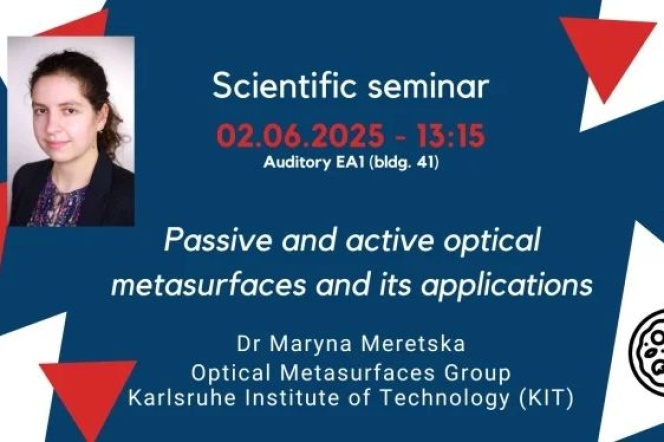 Scientific seminar

02.06.2025 - 13:15
Auditory EA1 (bldg. 41)

Passive and active optical metasurfaces and its applications

Dr Maryna Meretska
Optical Metasurfaces Group
Karlsruhe Institute of Technology (KIT)